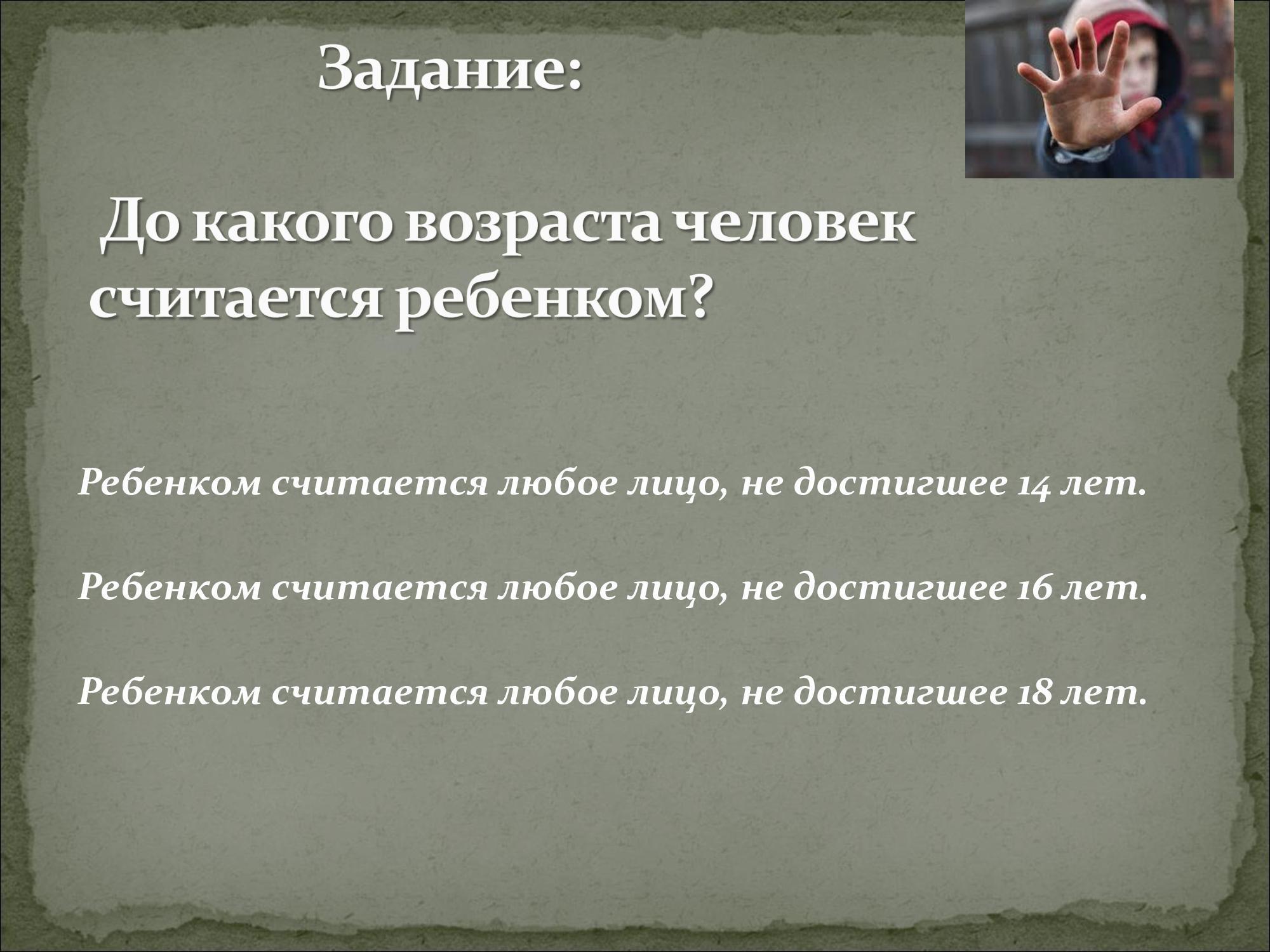 Задание:

До какого возраста человек считается ребенком?

Ребенком считается любое лицо, не достигшее 14 лет.

Ребенком считается любое лицо, не достигшее 16 лет.

Ребенком считается любое лицо, не достигшее 18 лет.